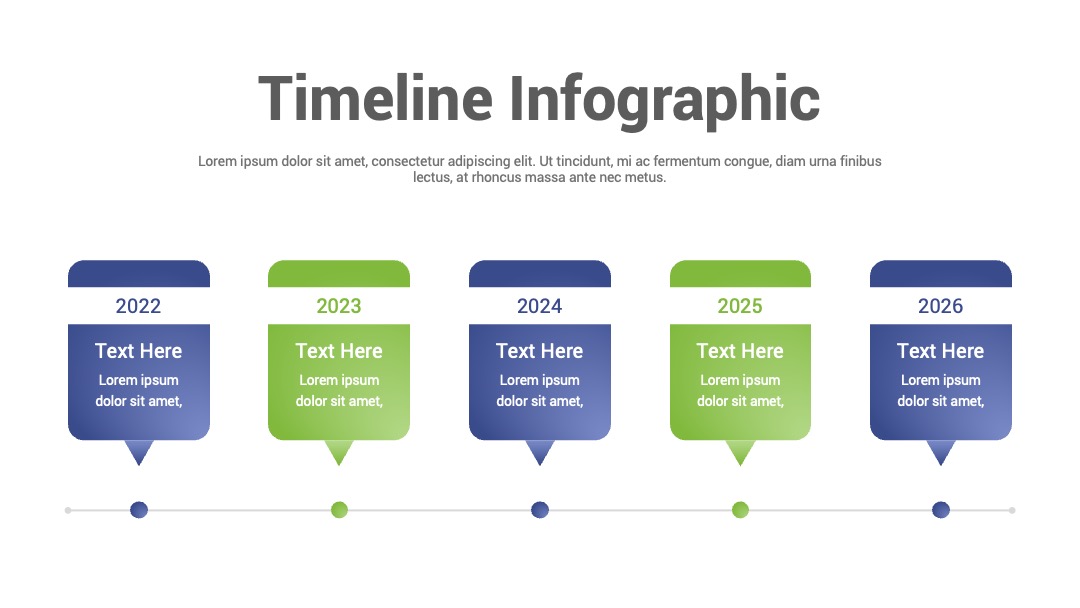 Timeline Infographic

Lorem ipsum dolor sit amet, consectetur adipiscing elit. Ut tincidunt, mi ac fermentum congue, diam urna finibus lectus, at rhoncus massa ante nec metus.

2022
Text Here
Lorem ipsum dolor sit amet,

2023
Text Here
Lorem ipsum dolor sit amet,

2024
Text Here
Lorem ipsum dolor sit amet,

2025
Text Here
Lorem ipsum dolor sit amet,

2026
Text Here
Lorem ipsum dolor sit amet,